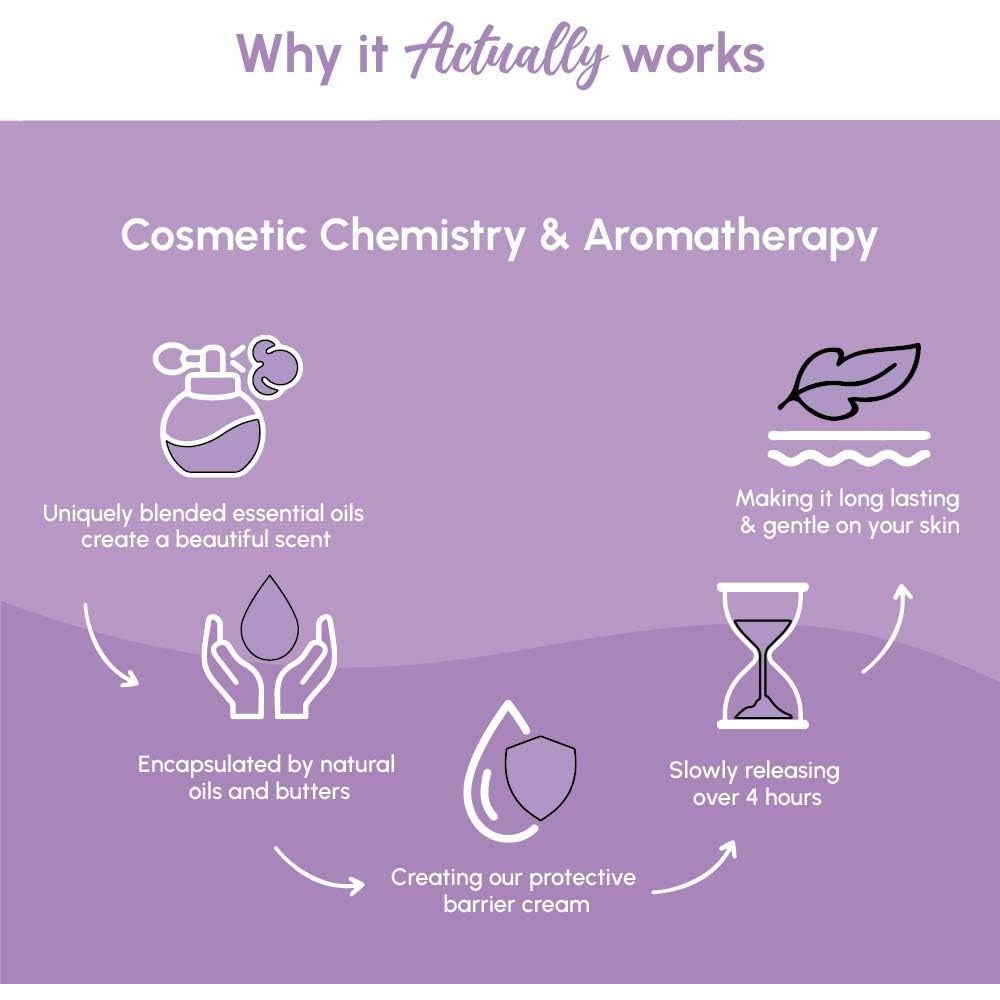 Why it Actually works

Cosmetic Chemistry & Aromatherapy

Uniquely blended essential oils create a beautiful scent

Encapsulated by natural oils and butters

Creating our protective barrier cream

Slowly releasing over 4 hours

Making it long lasting & gentle on your skin